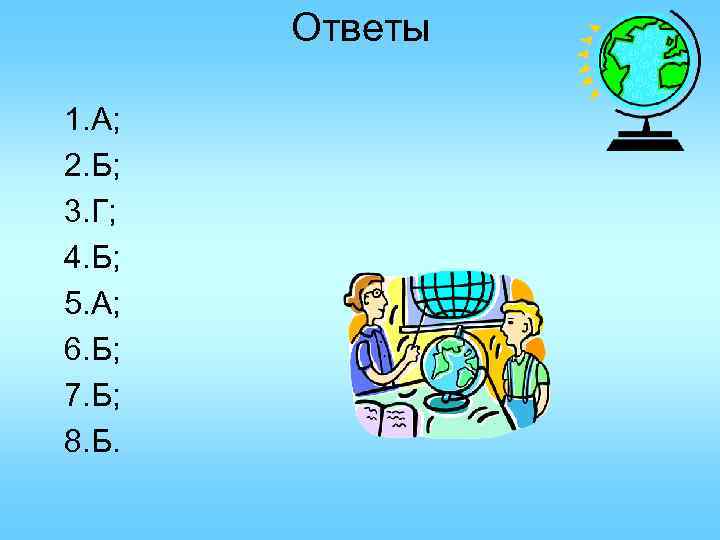 Ответы

1.А;
2.Б;
3.Г;
4.Б;
5.А;
6.Б;
7.Б;
8.Б.